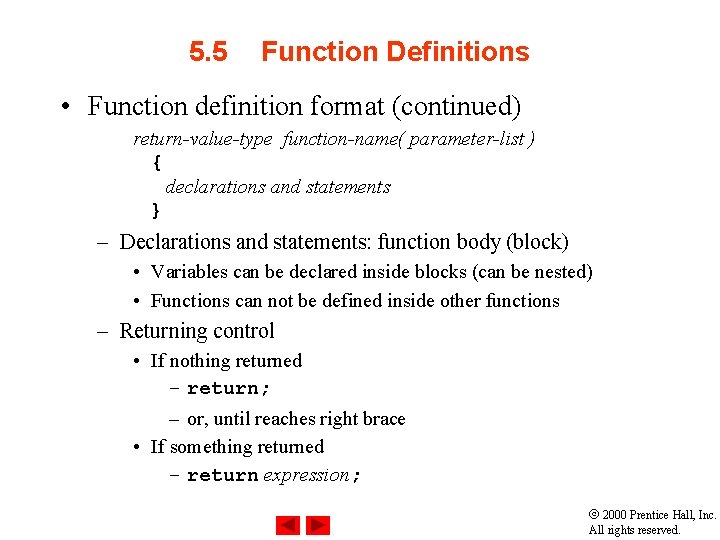 5.5 Function Definitions

• Function definition format (continued)

return-value-type function-name( parameter-list )
{
declarations and statements
}

– Declarations and statements: function body (block)
• Variables can be declared inside blocks (can be nested)
• Functions can not be defined inside other functions
– Returning control
• If nothing returned
– return;
– or, until reaches right brace
• If something returned
– return expression;

© 2000 Prentice Hall, Inc.
All rights reserved.